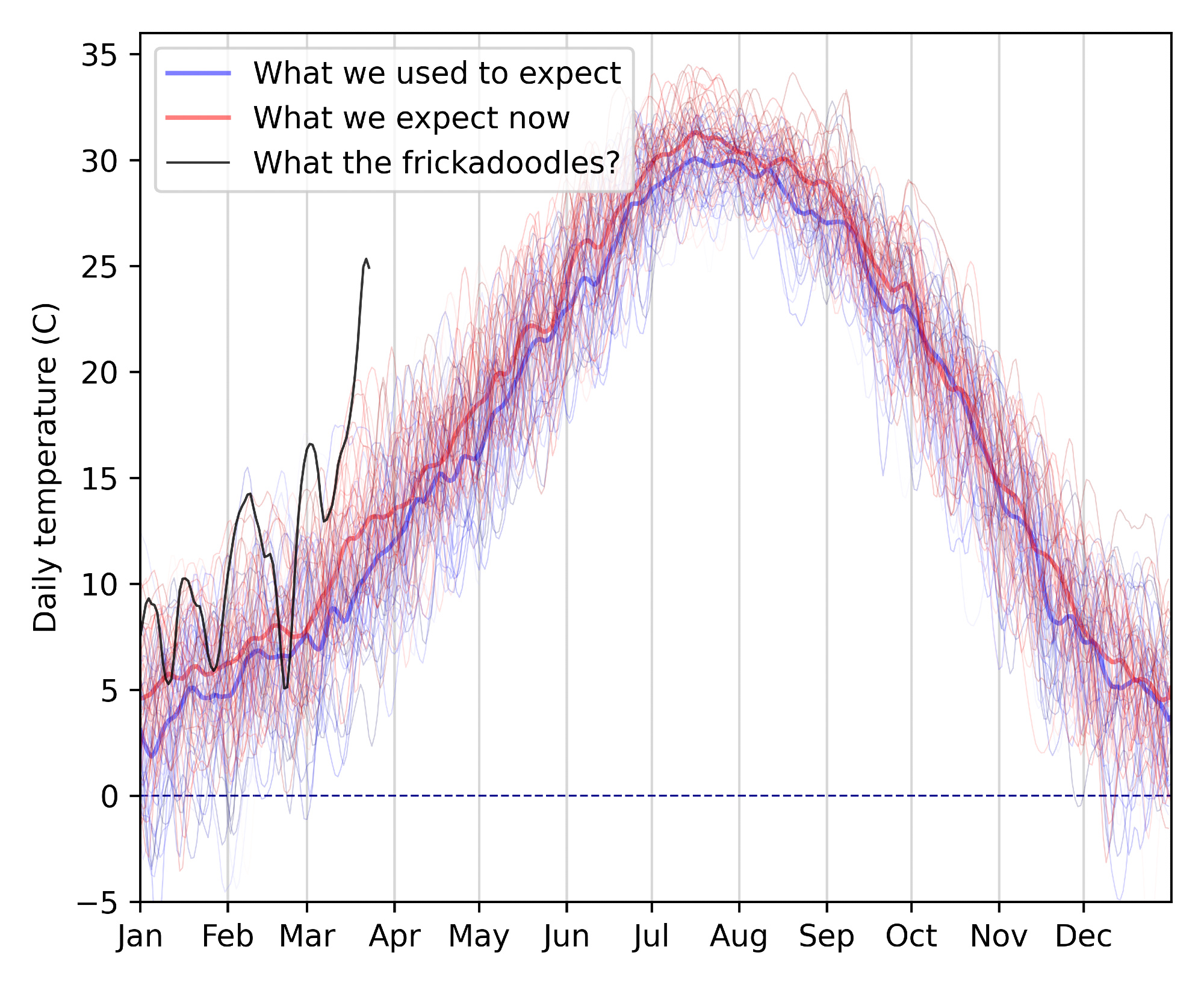 What we used to expect
What we expect now
What the frickadoodles?

Daily temperature (C)

35
30
25
20
15
10
5
0
−5

Jan Feb Mar Apr May Jun Jul Aug Sep Oct Nov Dec